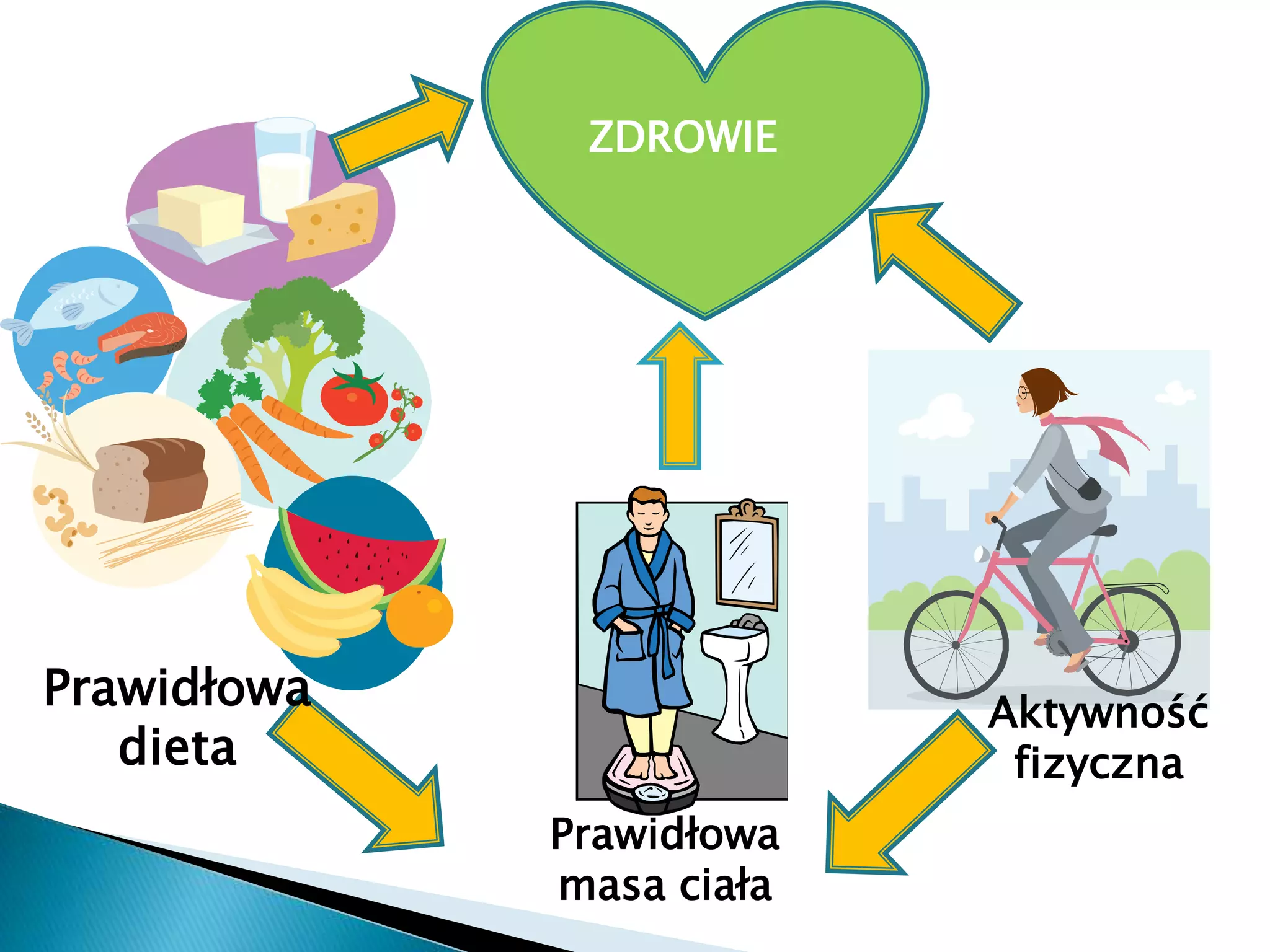 ZDROWIE

Prawidłowa dieta

Prawidłowa masa ciała

Aktywność fizyczna